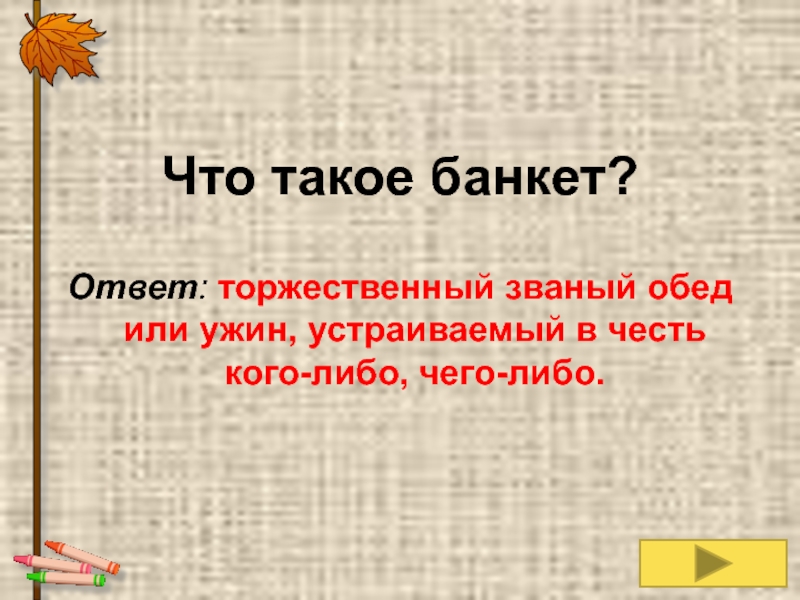 Что такое банкет?

Ответ: торжественный званый обед или ужин, устраиваемый в честь кого-либо, чего-либо.